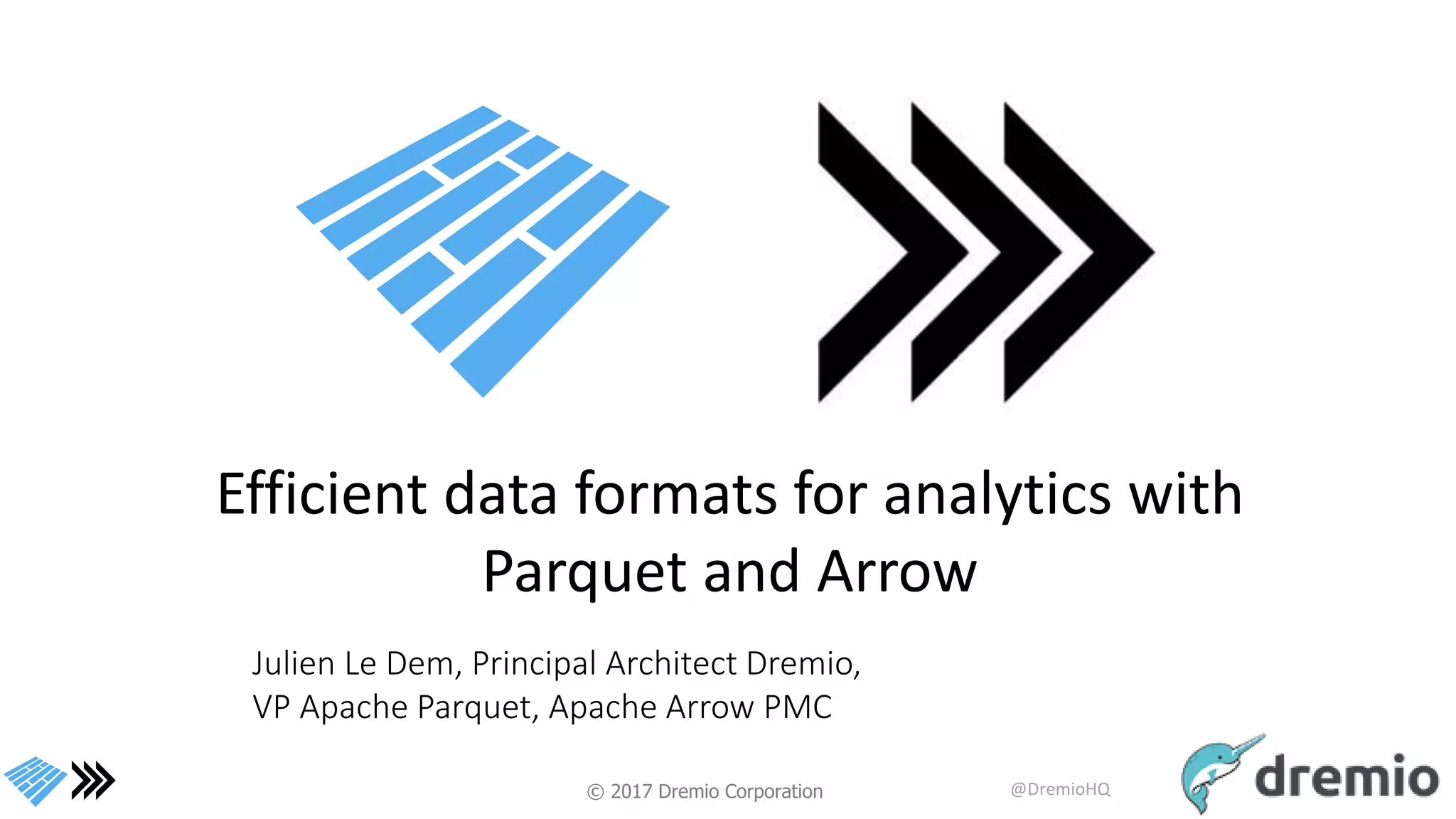 Efficient data formats for analytics with Parquet and Arrow

Julien Le Dem, Principal Architect Dremio, VP Apache Parquet, Apache Arrow PMC

© 2017 Dremio Corporation

@DremioHQ

dremio